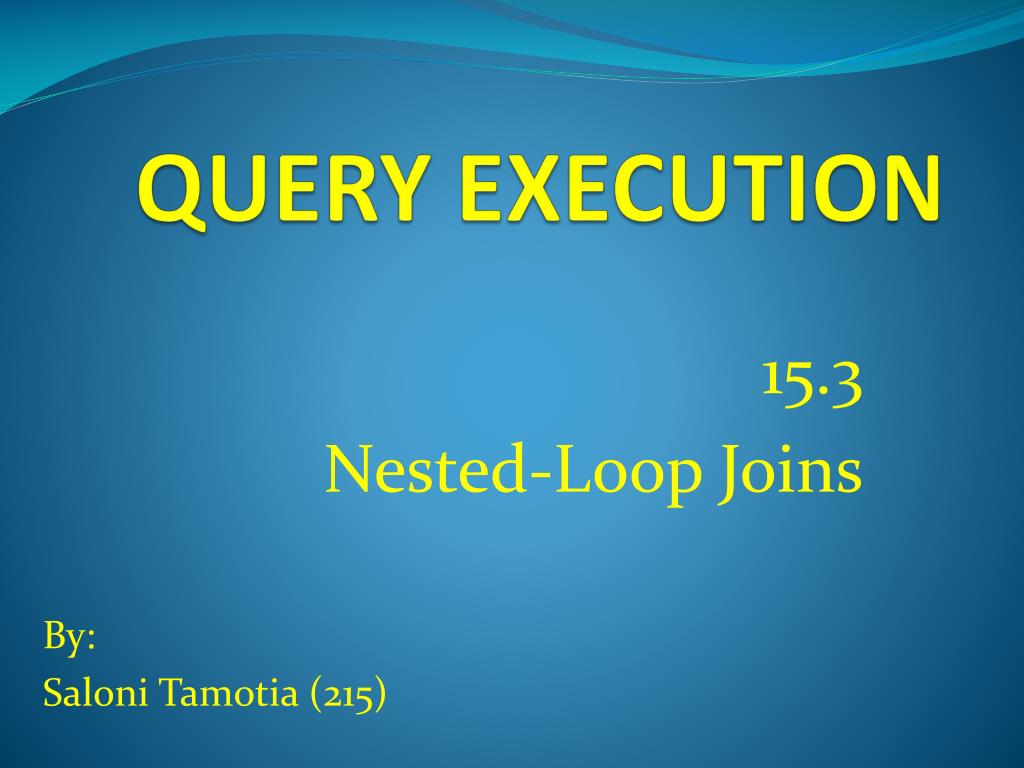 QUERY EXECUTION

15.3
Nested-Loop Joins

By:
Saloni Tamotia (215)